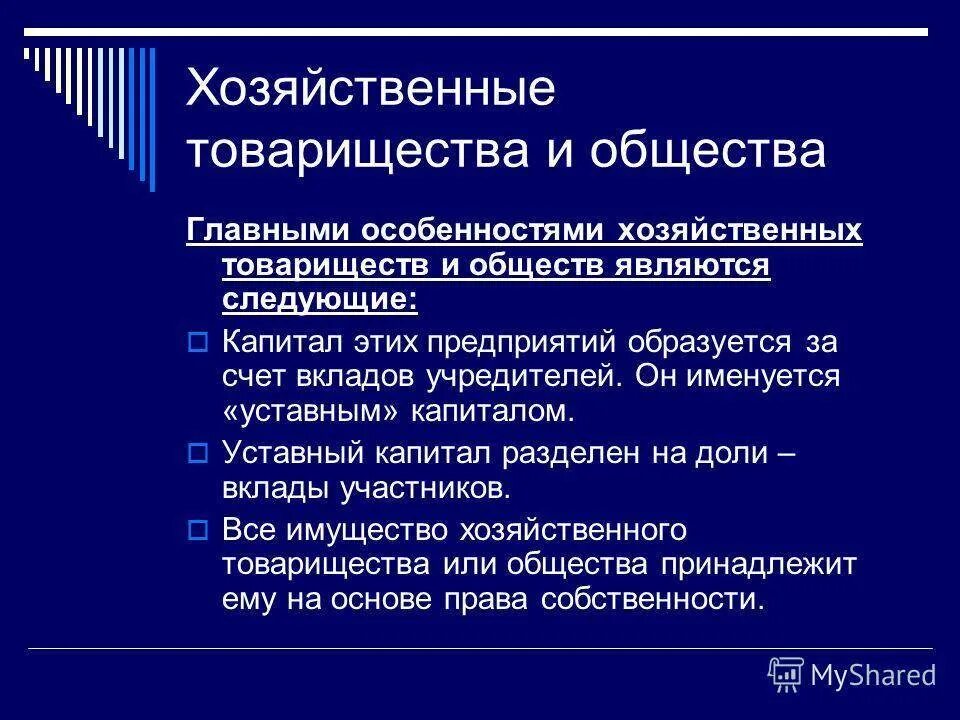 Хозяйственные товарищества и общества

Главными особенностями хозяйственных товариществ и обществ являются следующие:

Капитал этих предприятий образуется за счет вкладов учредителей. Он именуется «уставным» капиталом.

Уставный капитал разделен на доли – вклады участников.

Все имущество хозяйственного товарищества или общества принадлежит ему на основе права собственности.

MyShared